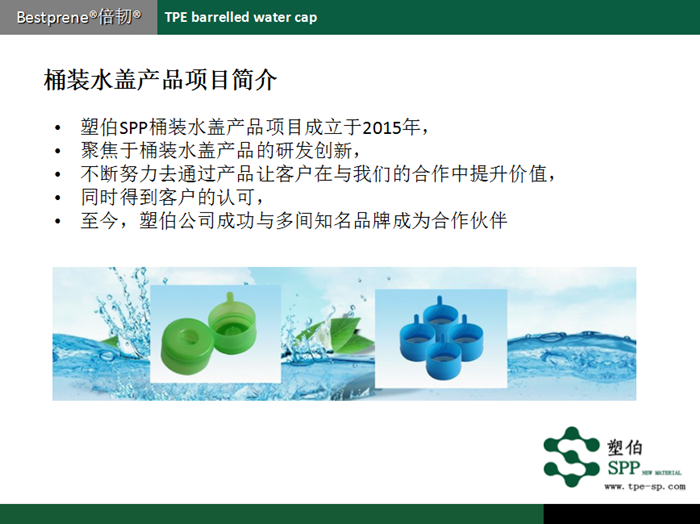 Bestprene®倍韧®

TPE barrelled water cap

桶装水盖产品项目简介

• 塑伯SPP桶装水盖产品项目成立于2015年，
• 聚焦于桶装水盖产品的研发创新，
• 不断努力去通过产品让客户在与我们的合作中提升价值，
• 同时得到客户的认可，
• 至今，塑伯公司成功与多间知名品牌成为合作伙伴

塑伯
SPP NEW MATERIAL
www.tpe-sp.com